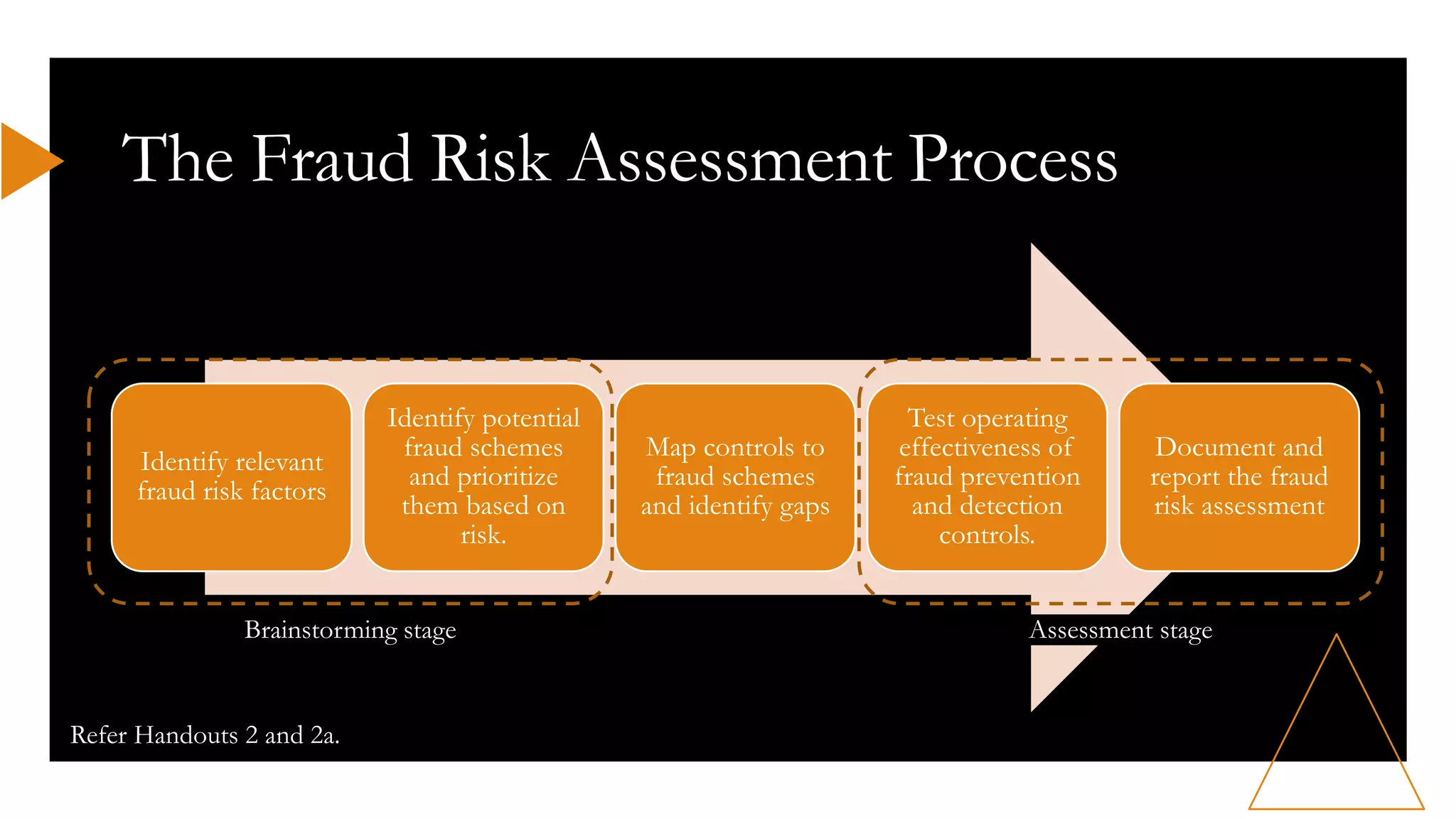 The Fraud Risk Assessment Process

Identify relevant fraud risk factors

Identify potential fraud schemes and prioritize them based on risk.

Map controls to fraud schemes and identify gaps

Test operating effectiveness of fraud prevention and detection controls.

Document and report the fraud risk assessment

Brainstorming stage

Assessment stage

Refer Handouts 2 and 2a.